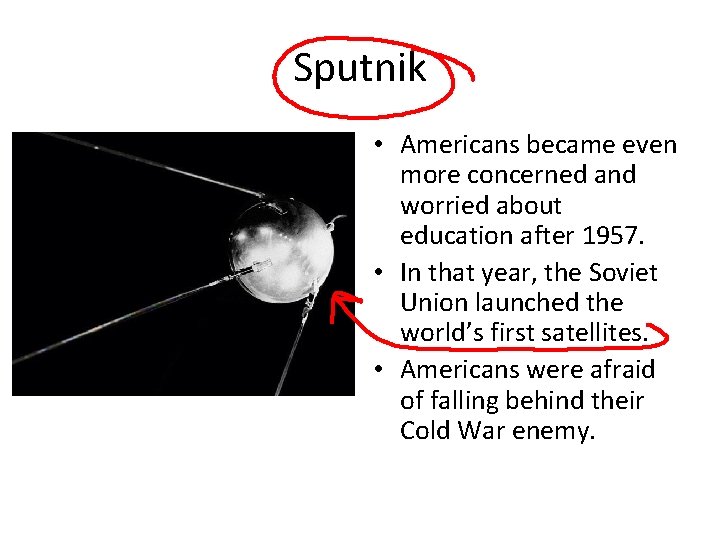 Sputnik

• Americans became even more concerned and worried about education after 1957.
• In that year, the Soviet Union launched the world's first satellites.
• Americans were afraid of falling behind their Cold War enemy.